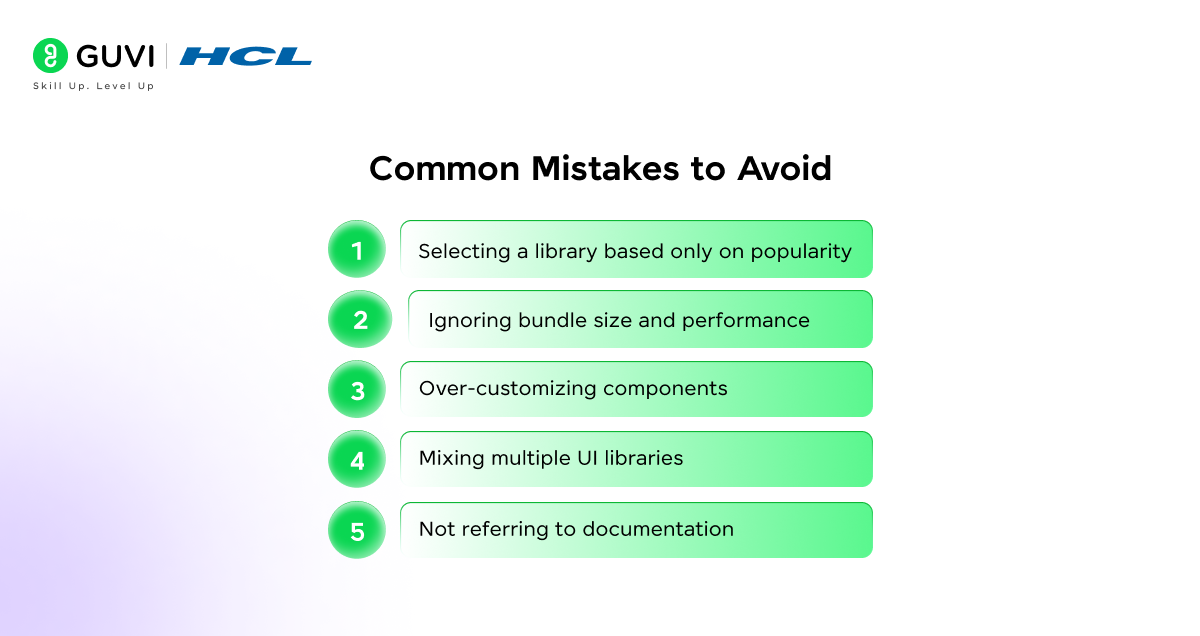 GUVI | HCL
Skill Up. Level Up

Common Mistakes to Avoid

1 Selecting a library based only on popularity

2 Ignoring bundle size and performance

3 Over-customizing components

4 Mixing multiple UI libraries

5 Not referring to documentation